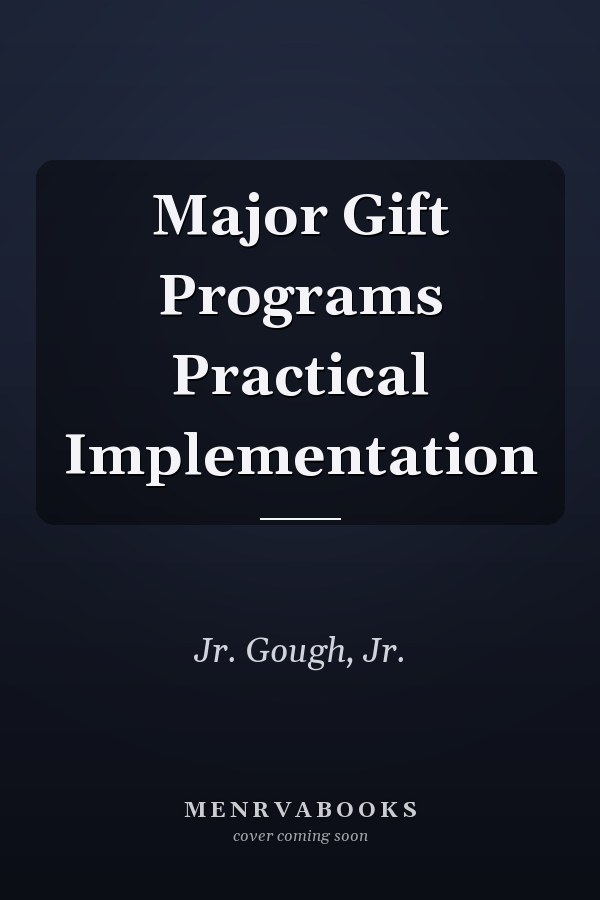 Major Gift Programs Practical Implementation

Jr. Gough, Jr.

MENRVABOOKS
cover coming soon